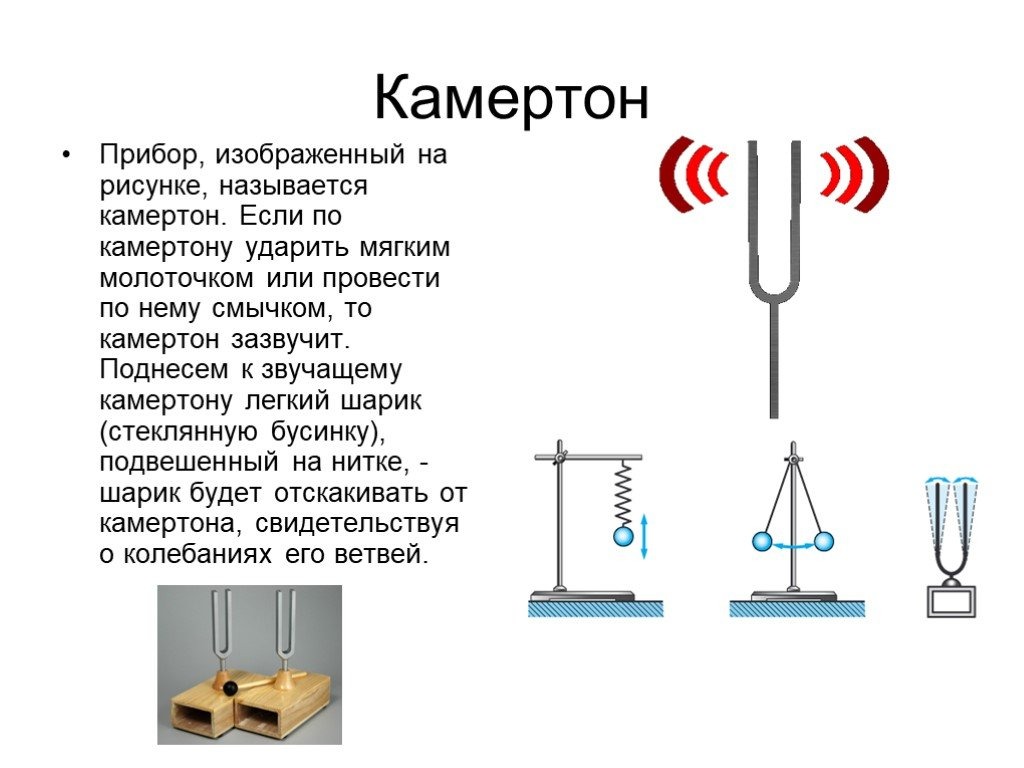 Камертон

• Прибор, изображенный на рисунке, называется камертон. Если по камертону ударить мягким молоточком или провести по нему смычком, то камертон зазвучит. Поднесем к звучащему камертону легкий шарик (стеклянную бусинку), подвешенный на нитке, - шарик будет отскакивать от камертона, свидетельствуя о колебаниях его ветвей.